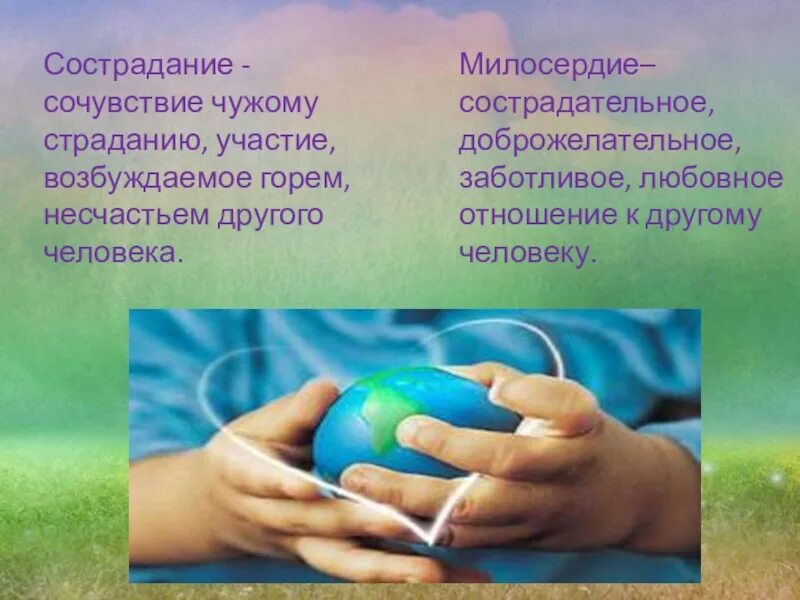 Сострадание - сочувствие чужому страданию, участие, возбуждаемое горем, несчастьем другого человека.

Милосердие– сострадательное, доброжелательное, заботливое, любовное отношение к другому человеку.